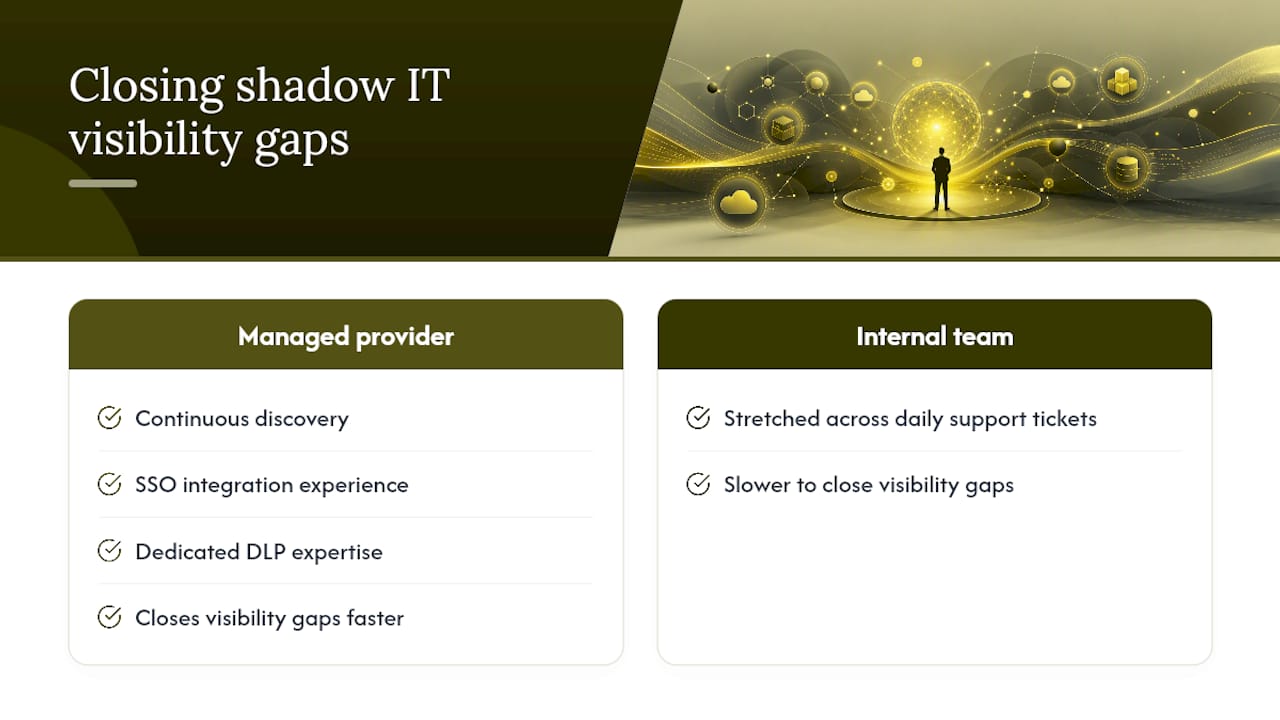 Closing shadow IT visibility gaps

Managed provider

Continuous discovery

SSO integration experience

Dedicated DLP expertise

Closes visibility gaps faster

Internal team

Stretched across daily support tickets

Slower to close visibility gaps